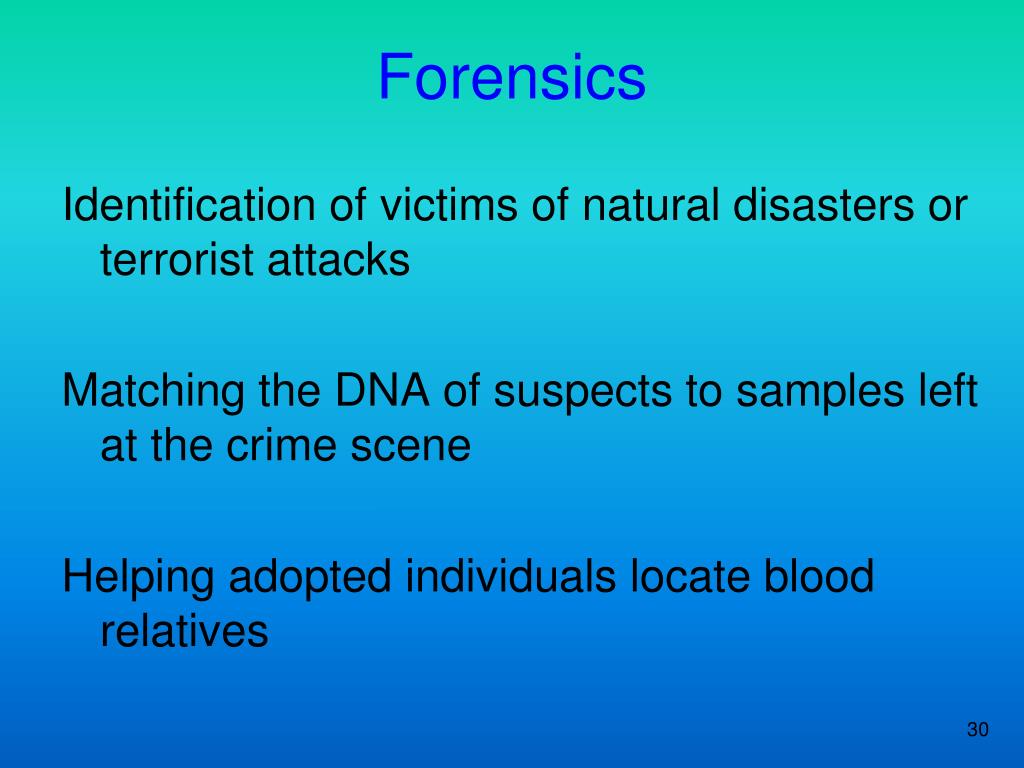 Forensics

Identification of victims of natural disasters or terrorist attacks

Matching the DNA of suspects to samples left at the crime scene

Helping adopted individuals locate blood relatives

30